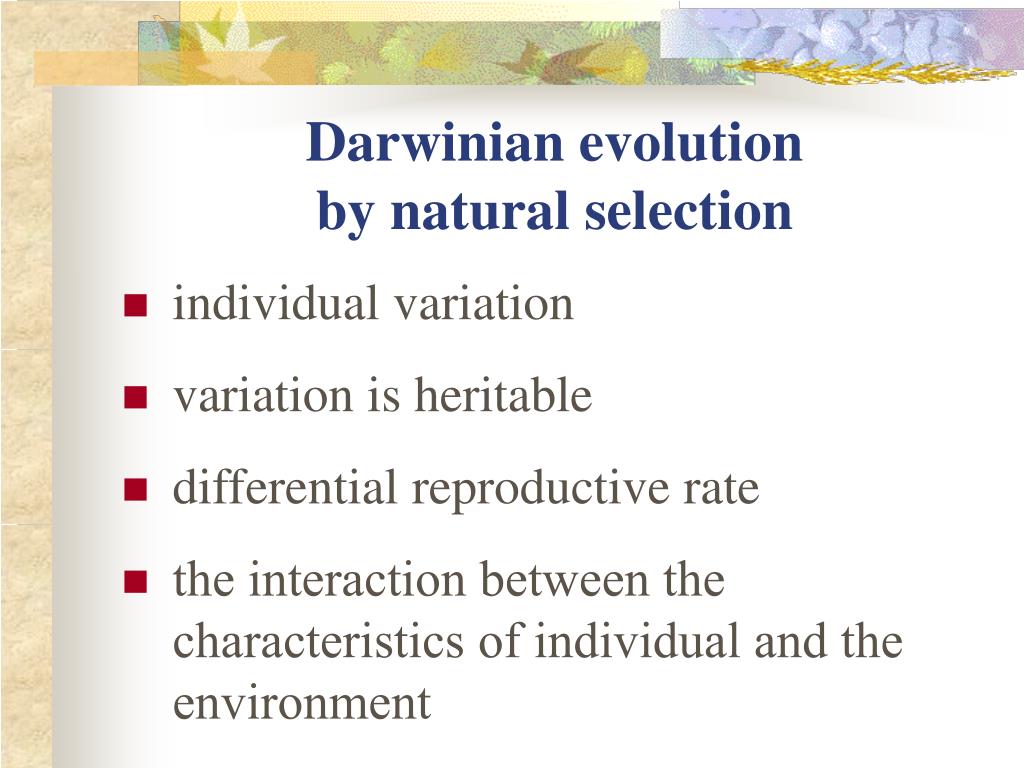 Darwinian evolution
by natural selection

- individual variation
- variation is heritable
- differential reproductive rate
- the interaction between the characteristics of individual and the environment